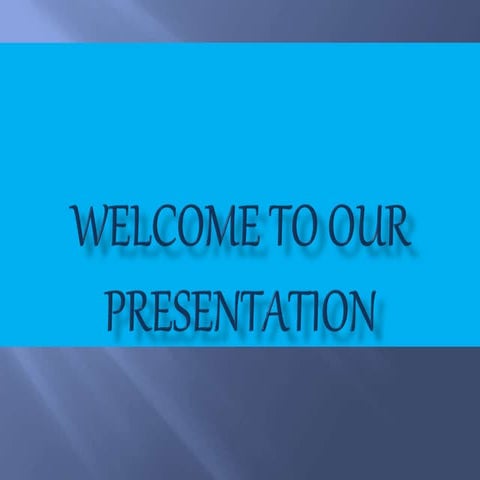 WELCOME TO OUR PRESENTATION